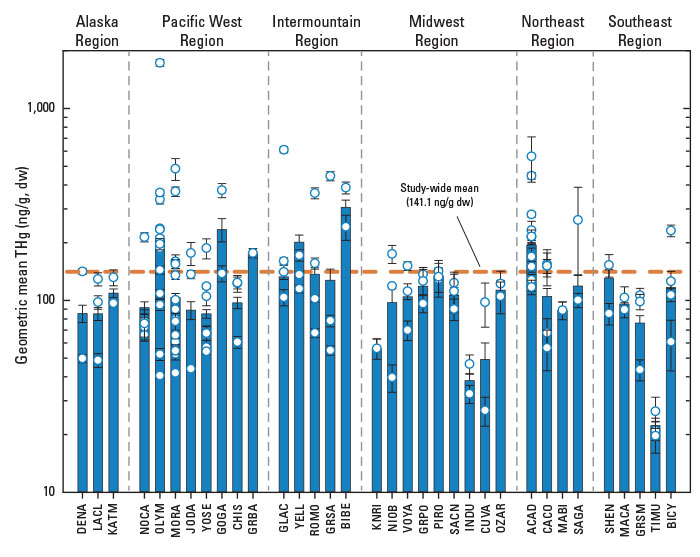 Alaska Region

Pacific West Region

Intermountain Region

Midwest Region

Northeast Region

Southeast Region

Geometric mean THg (ng/g, dw)

1,000

100

10

Study-wide mean (141.1 ng/g dw)

DENA LACL KATM NOCA OLYM MORA JODA YOSE GOGA CHIS GRBA GLAC YELL ROMO GRSA BIBE KNRI NIOB VOYA GRPO PIRO SACN INDU CUVA OZAR ACAD CACO MABI SAGA SHEN MACA GRSM TIMU BICY